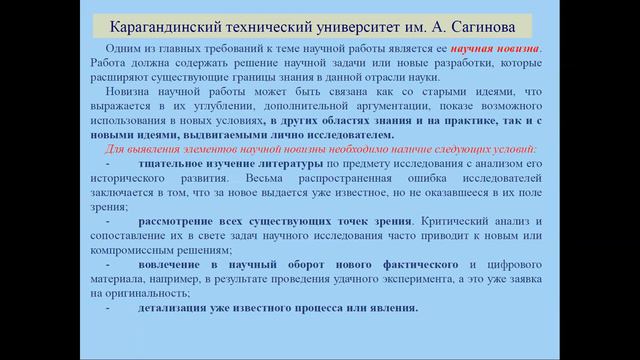 Карагандинский технический университет им. А. Сагинова

Одним из главных требований к теме научной работы является ее научная новизна. Работа должна содержать решение научной задачи или новые разработки, которые расширяют существующие границы знания в данной отрасли науки.

Новизна научной работы может быть связана как со старыми идеями, что выражается в их углублении, дополнительной аргументации, показе возможного использования в новых условиях, в других областях знания и на практике, так и с новыми идеями, выдвигаемыми лично исследователем.

Для выявления элементов научной новизны необходимо наличие следующих условий:

- тщательное изучение литературы по предмету исследования с анализом его исторического развития. Весьма распространенная ошибка исследователей заключается в том, что за новое выдается уже известное, но не оказавшееся в их поле зрения;

- рассмотрение всех существующих точек зрения. Критический анализ и сопоставление их в свете задач научного исследования часто приводит к новым или компромиссным решениям;

- вовлечение в научный оборот нового фактического и цифрового материала, например, в результате проведения удачного эксперимента, а это уже заявка на оригинальность;

- детализация уже известного процесса или явления.